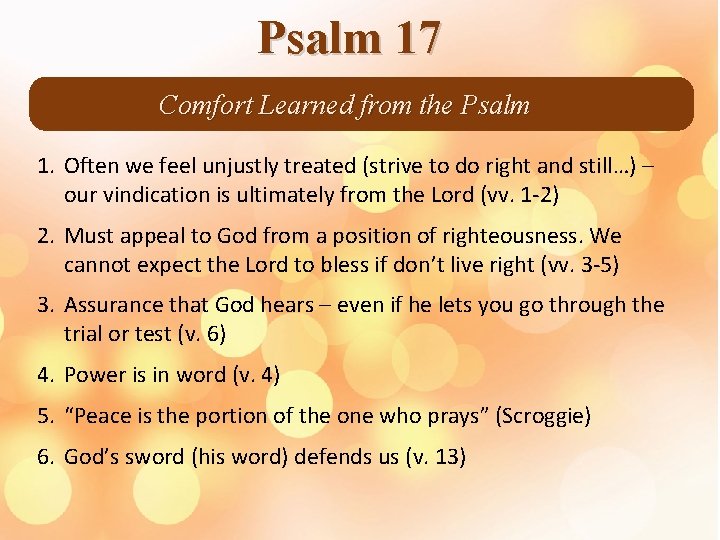 Psalm 17

Comfort Learned from the Psalm

1. Often we feel unjustly treated (strive to do right and still…) – our vindication is ultimately from the Lord (vv. 1-2)

2. Must appeal to God from a position of righteousness. We cannot expect the Lord to bless if don't live right (vv. 3-5)

3. Assurance that God hears – even if he lets you go through the trial or test (v. 6)

4. Power is in word (v. 4)

5. "Peace is the portion of the one who prays" (Scroggie)

6. God's sword (his word) defends us (v. 13)